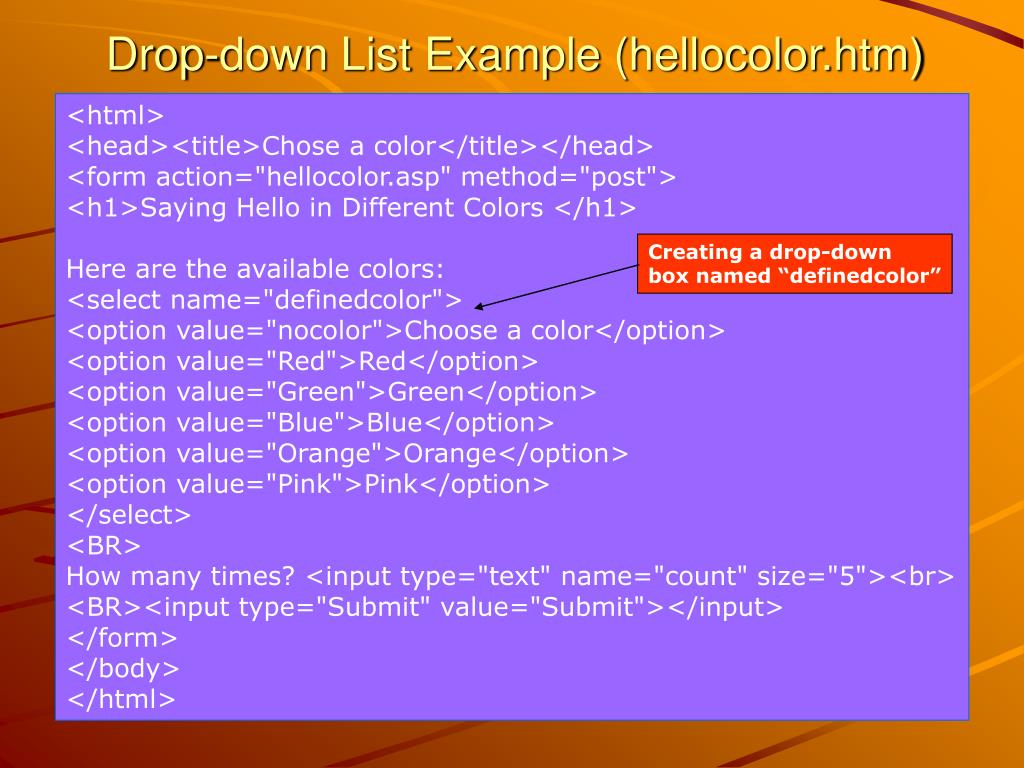 Drop-down List Example (hellocolor.htm)

<html>
<head><title>Chose a color</title></head>
<form action="hellocolor.asp" method="post">
<h1>Saying Hello in Different Colors </h1>

Here are the available colors:
<select name="definedcolor">
<option value="nocolor">Choose a color</option>
<option value="Red">Red</option>
<option value="Green">Green</option>
<option value="Blue">Blue</option>
<option value="Orange">Orange</option>
<option value="Pink">Pink</option>
</select>
<BR>
How many times? <input type="text" name="count" size="5"><br>
<BR><input type="Submit" value="Submit"></input>
</form>
</body>
</html>

Creating a drop-down box named “definedcolor”